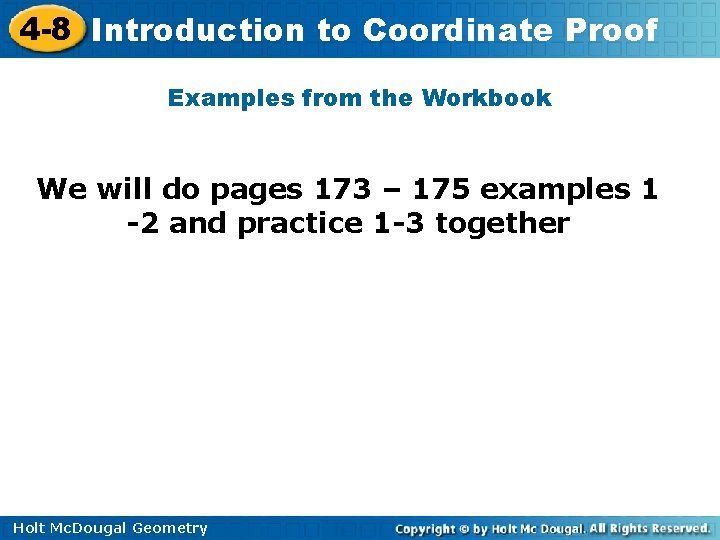 4-8 Introduction to Coordinate Proof

Examples from the Workbook

We will do pages 173 – 175 examples 1 -2 and practice 1-3 together

Holt McDougal Geometry

Copyright © by Holt Mc Dougal. All Rights Reserved.